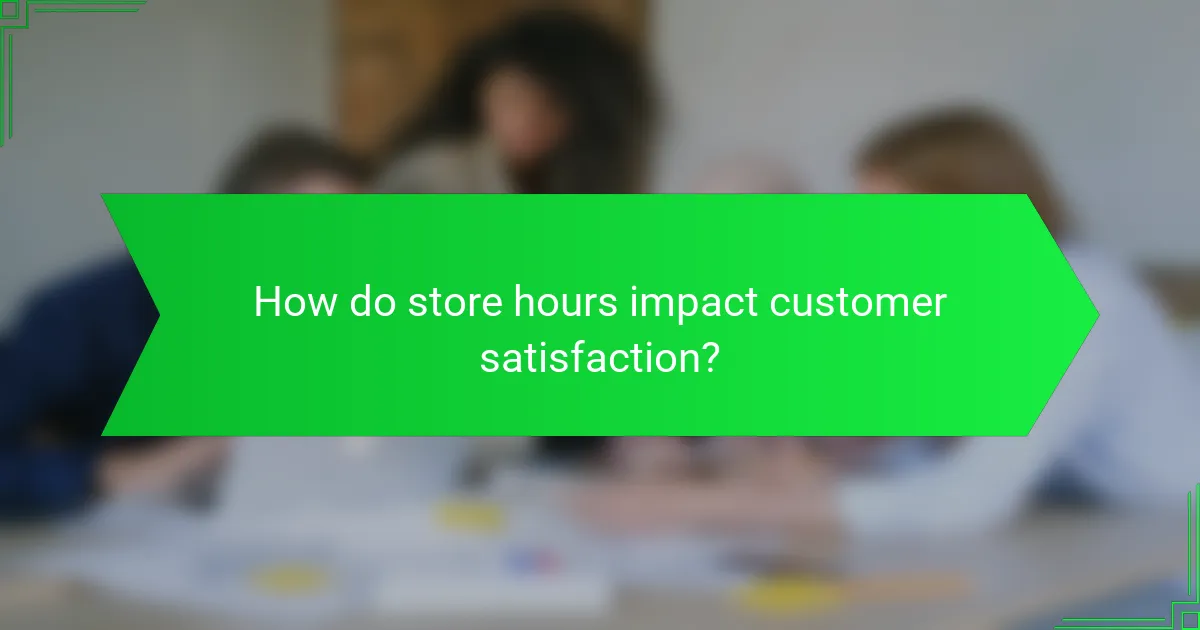 How do store hours impact customer satisfaction?